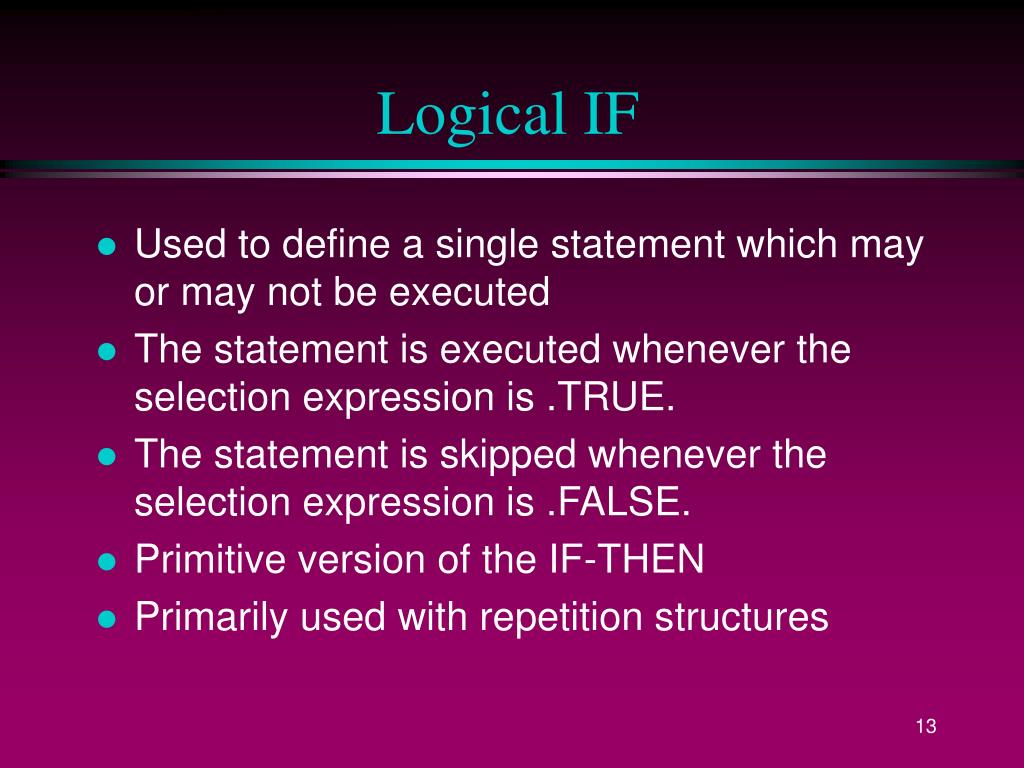 Logical IF

- Used to define a single statement which may or may not be executed
- The statement is executed whenever the selection expression is .TRUE.
- The statement is skipped whenever the selection expression is .FALSE.
- Primitive version of the IF-THEN
- Primarily used with repetition structures

13